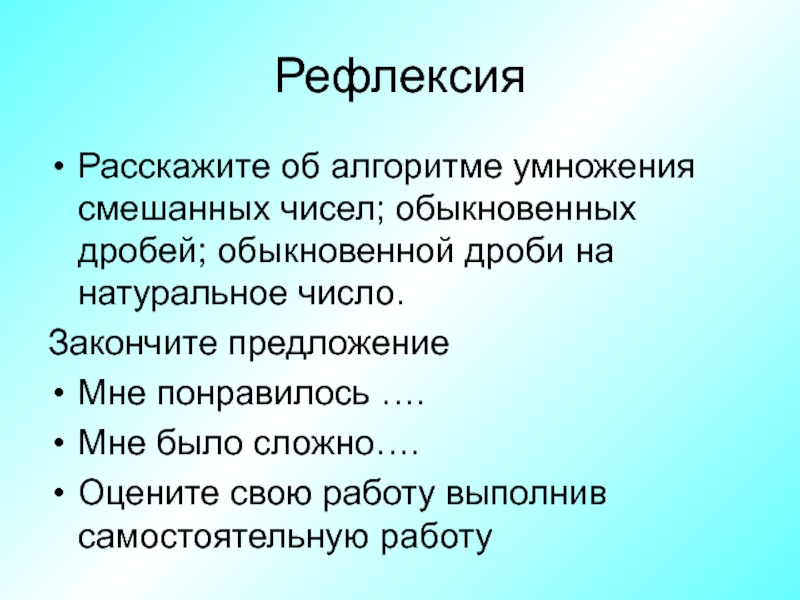 Рефлексия

• Расскажите об алгоритме умножения смешанных чисел; обыкновенных дробей; обыкновенной дроби на натуральное число.

Закончите предложение

• Мне понравилось ….
• Мне было сложно….
• Оцените свою работу выполнив самостоятельную работу